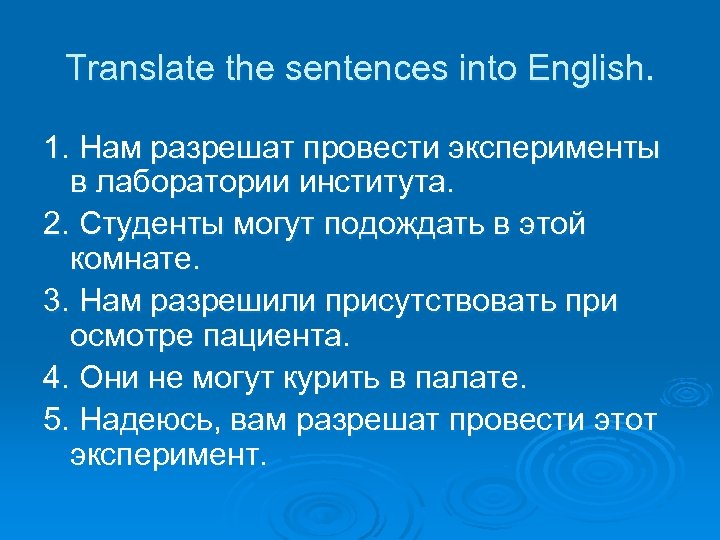 Translate the sentences into English.

1. Нам разрешат провести эксперименты в лаборатории института.

2. Студенты могут подождать в этой комнате.

3. Нам разрешили присутствовать при осмотре пациента.

4. Они не могут курить в палате.

5. Надеюсь, вам разрешат провести этот эксперимент.